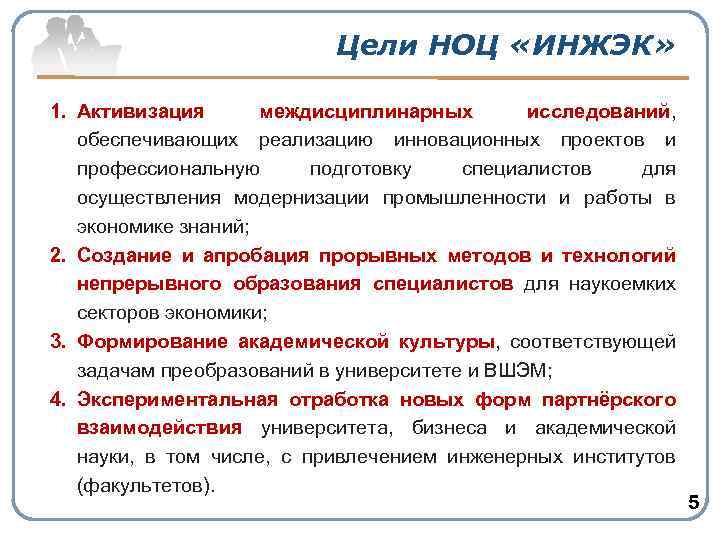 Цели НОЦ «ИНЖЭК»

1. Активизация междисциплинарных исследований, обеспечивающих реализацию инновационных проектов и профессиональную подготовку специалистов для осуществления модернизации промышленности и работы в экономике знаний;

2. Создание и апробация прорывных методов и технологий непрерывного образования специалистов для наукоемких секторов экономики;

3. Формирование академической культуры, соответствующей задачам преобразований в университете и ВШЭМ;

4. Экспериментальная отработка новых форм партнёрского взаимодействия университета, бизнеса и академической науки, в том числе, с привлечением инженерных институтов (факультетов).

5